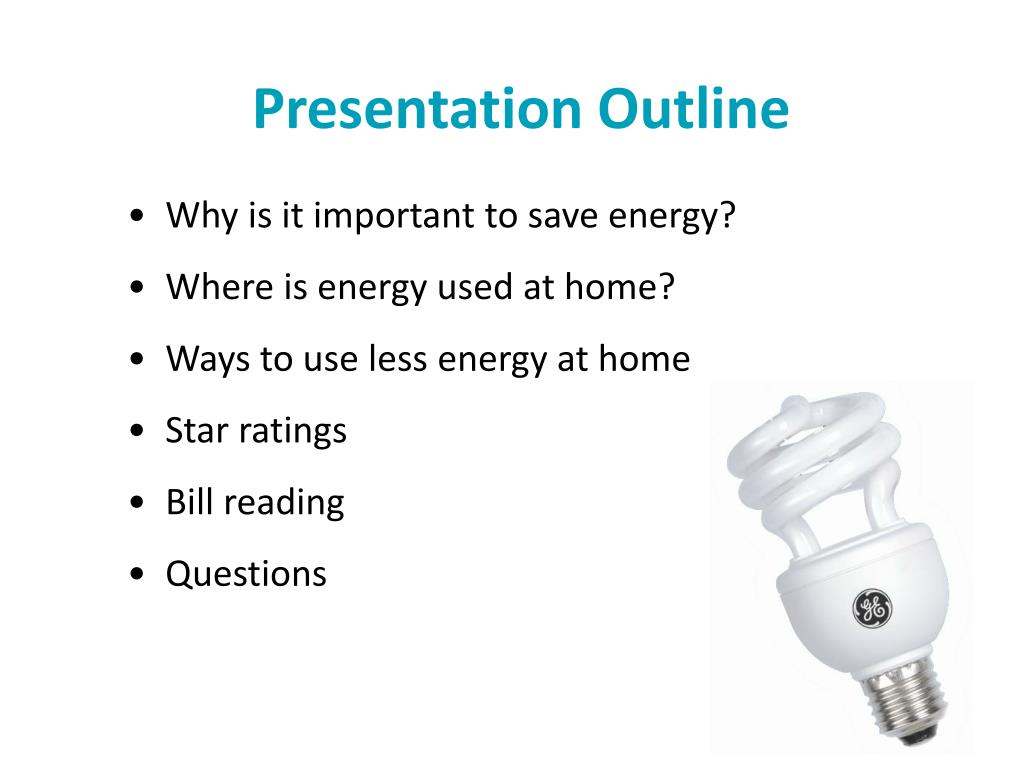 Presentation Outline

• Why is it important to save energy?
• Where is energy used at home?
• Ways to use less energy at home
• Star ratings
• Bill reading
• Questions

GE